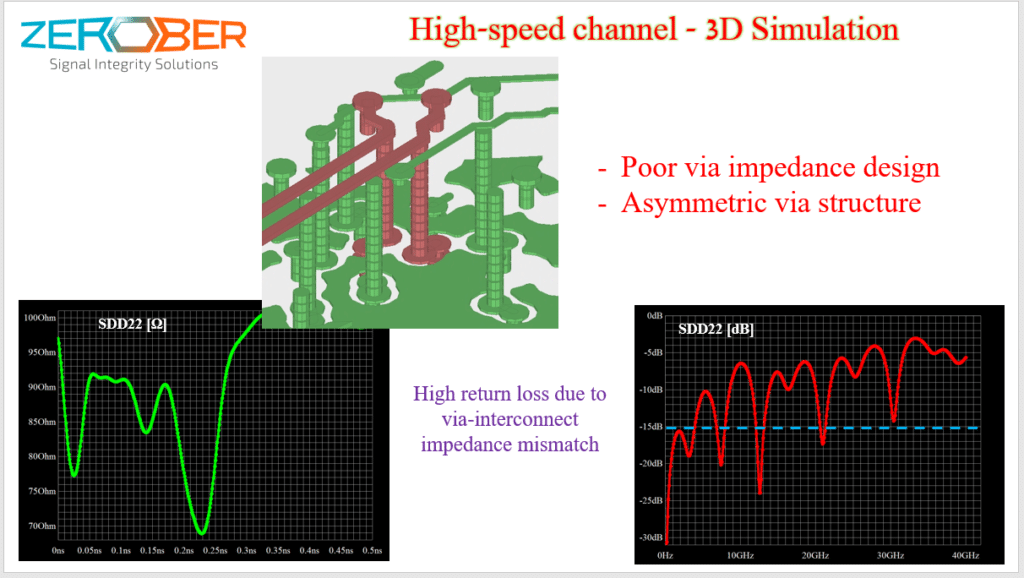 ZEROBER
Signal Integrity Solutions

High-speed channel - 3D Simulation

- Poor via impedance design
- Asymmetric via structure

SDD22 [Ω]
100Ohm
95Ohm
90Ohm
85Ohm
80Ohm
75Ohm
70Ohm
0ns 0.05ns 0.1ns 0.15ns 0.2ns 0.25ns 0.3ns 0.35ns 0.4ns 0.45ns 0.5ns

High return loss due to via-interconnect impedance mismatch

SDD22 [dB]
0dB
-5dB
-10dB
-15dB
-20dB
-25dB
-30dB
0Hz 10GHz 20GHz 30GHz 40GHz